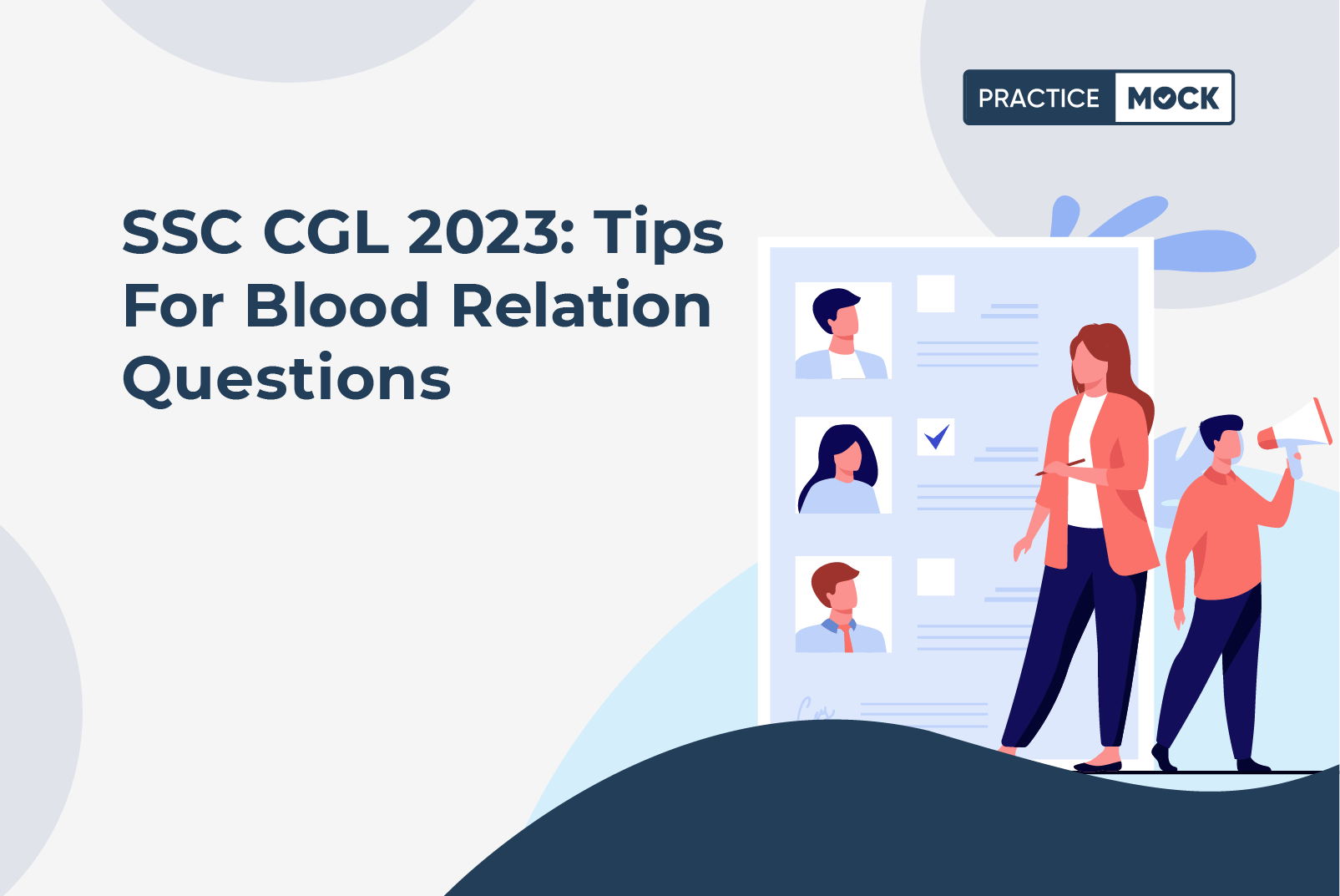 PRACTICE MOCK

SSC CGL 2023: Tips For Blood Relation Questions